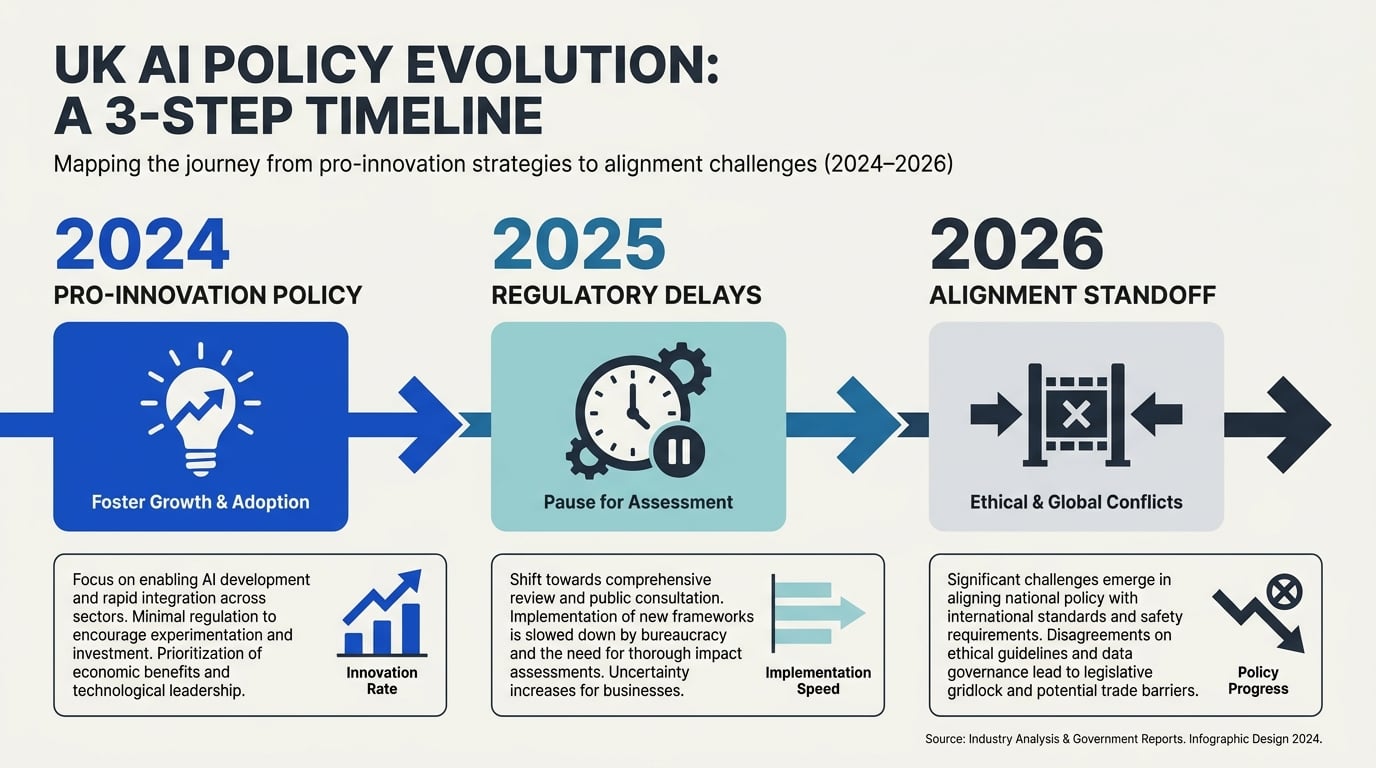 UK AI POLICY EVOLUTION:
A 3-STEP TIMELINE

Mapping the journey from pro-innovation strategies to alignment challenges (2024–2026)

2024
PRO-INNOVATION POLICY

Foster Growth & Adoption

Focus on enabling AI development and rapid integration across sectors. Minimal regulation to encourage experimentation and investment. Prioritization of economic benefits and technological leadership.

Innovation Rate

2025
REGULATORY DELAYS

Pause for Assessment

Shift towards comprehensive review and public consultation. Implementation of new frameworks is slowed down by bureaucracy and the need for thorough impact assessments. Uncertainty increases for businesses.

Implementation Speed

2026
ALIGNMENT STANDOFF

Ethical & Global Conflicts

Significant challenges emerge in aligning national policy with international standards and safety requirements. Disagreements on ethical guidelines and data governance lead to legislative gridlock and potential trade barriers.

Policy Progress

Source: Industry Analysis & Government Reports. Infographic Design 2024.